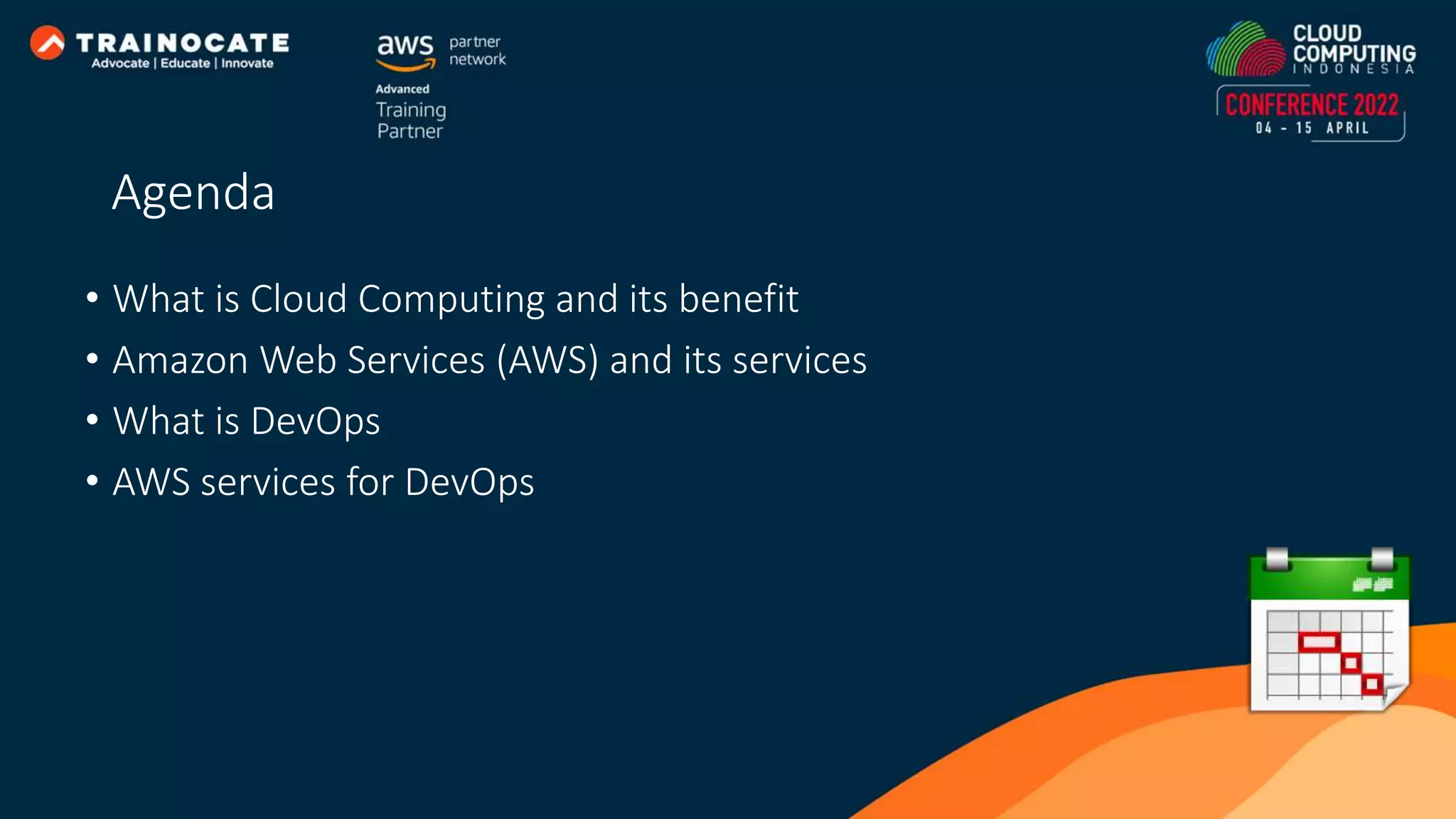 TRAINOCATE
Advocate | Educate | Innovate

aws partner network
Advanced
Training
Partner

CLOUD COMPUTING
INDONESIA
CONFERENCE 2022
04 - 15 APRIL

Agenda

• What is Cloud Computing and its benefit
• Amazon Web Services (AWS) and its services
• What is DevOps
• AWS services for DevOps